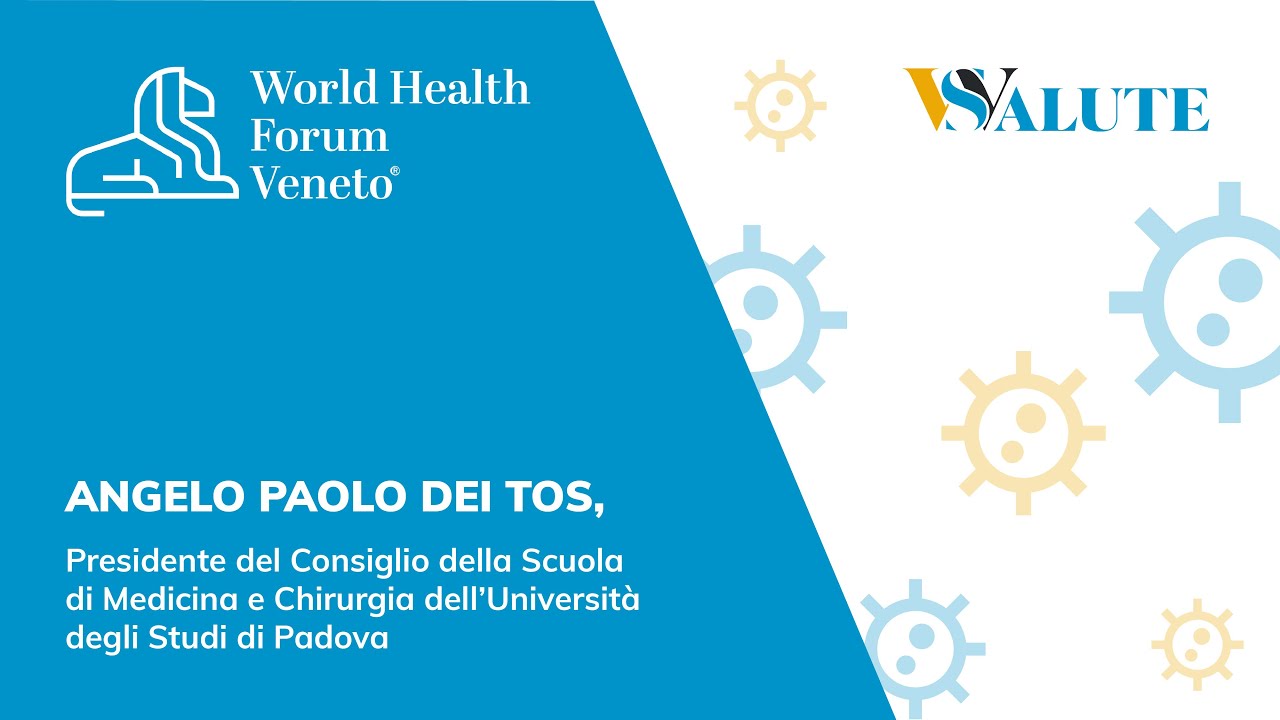 World Health Forum Veneto®

VSALUTE

ANGELO PAOLO DEI TOS,

Presidente del Consiglio della Scuola di Medicina e Chirurgia dell'Università degli Studi di Padova